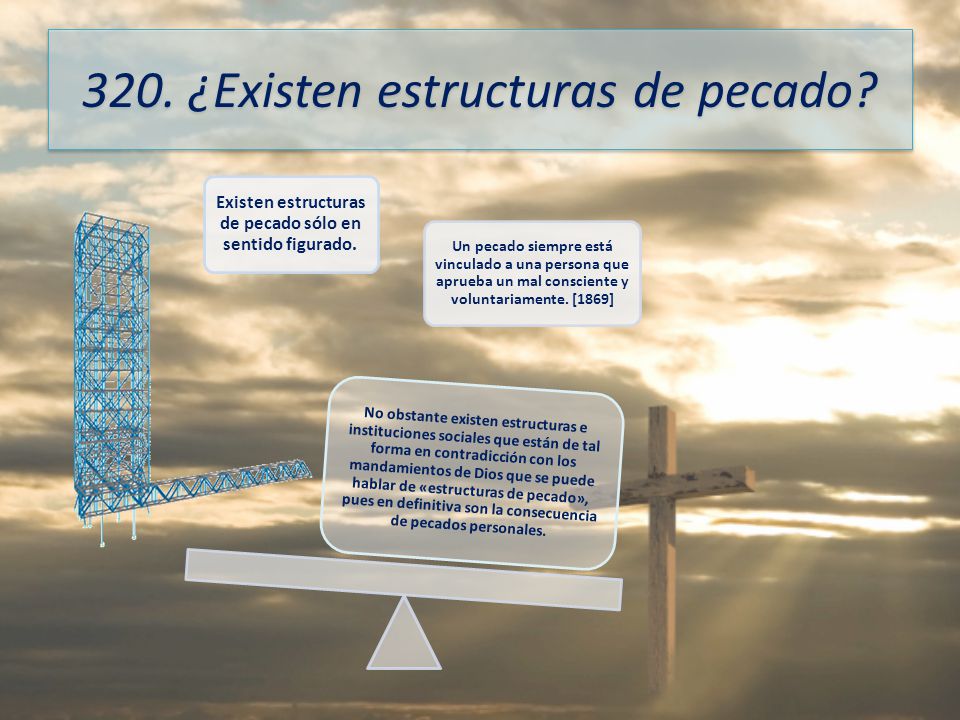 320. ¿Existen estructuras de pecado?

Existen estructuras de pecado sólo en sentido figurado.

Un pecado siempre está vinculado a una persona que aprueba un mal consciente y voluntariamente. [1869]

No obstante existen estructuras e instituciones sociales que están de tal forma en contradicción con los mandamientos de Dios que se puede hablar de «estructuras de pecado», pues en definitiva son la consecuencia de pecados personales.